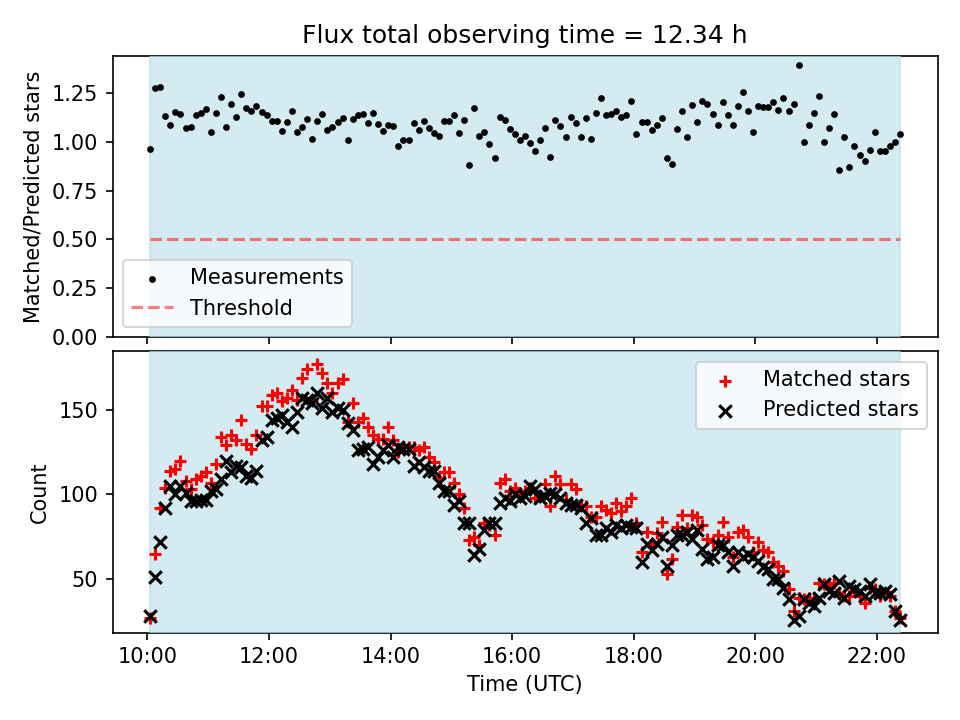 Flux total observing time = 12.34 h

Matched/Predicted stars

1.25
1.00
0.75
0.50
0.25
0.00

Measurements
Threshold

Count

150
100
50

Matched stars
Predicted stars

10:00
12:00
14:00
16:00
18:00
20:00
22:00

Time (UTC)